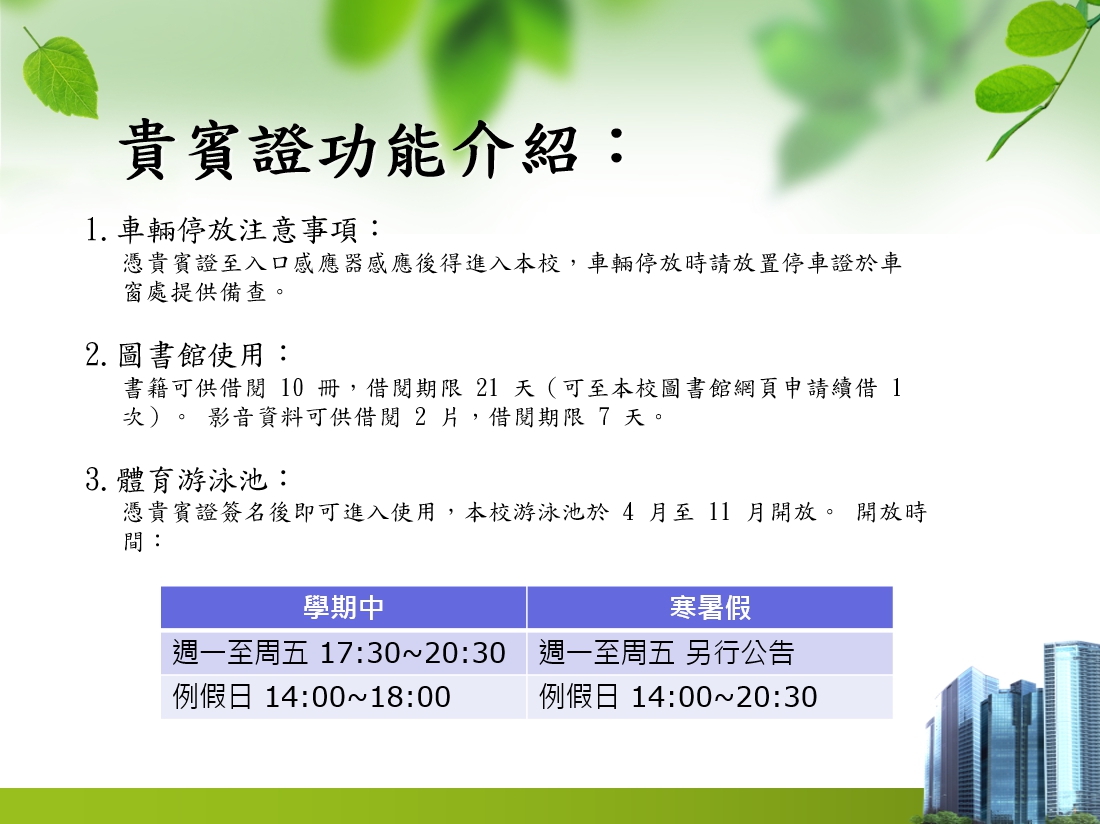 貴賓證功能介紹：

1. 車輛停放注意事項：
憑貴賓證至入口感應器感應後得進入本校，車輛停放時請放置停車證於車窗處提供備查。

2. 圖書館使用：
書籍可供借閱 10 冊，借閱期限 21 天（可至本校圖書館網頁申請續借 1 次）。 影音資料可供借閱 2 片，借閱期限 7 天。

3. 體育游泳池：
憑貴賓證簽名後即可進入使用，本校游泳池於 4 月至 11 月開放。 開放時間：

| 學期中 | 寒暑假 |
|---|---|
| 週一至周五 17:30~20:30 | 週一至周五 另行公告 |
| 例假日 14:00~18:00 | 例假日 14:00~20:30 |